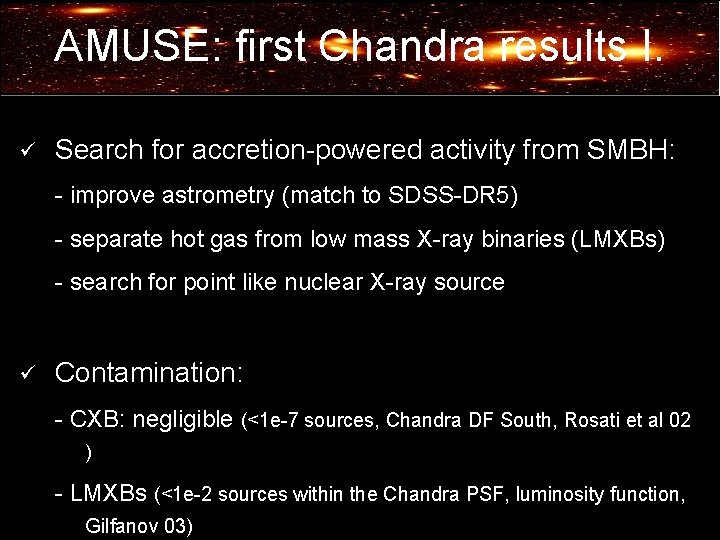 AMUSE: first Chandra results I.

✓ Search for accretion-powered activity from SMBH:

- improve astrometry (match to SDSS-DR5)

- separate hot gas from low mass X-ray binaries (LMXBs)

- search for point like nuclear X-ray source

✓ Contamination:

- CXB: negligible (<1e-7 sources, Chandra DF South, Rosati et al 02 )

- LMXBs (<1e-2 sources within the Chandra PSF, luminosity function, Gilfanov 03)